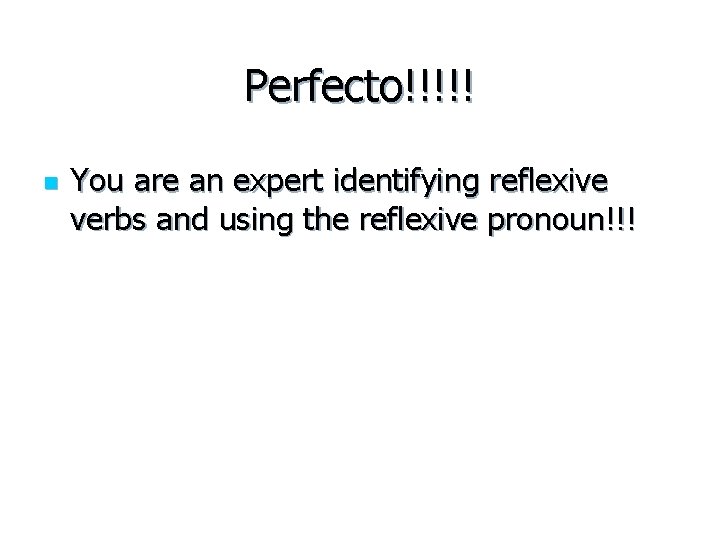 Perfecto!!!!!

You are an expert identifying reflexive verbs and using the reflexive pronoun!!!